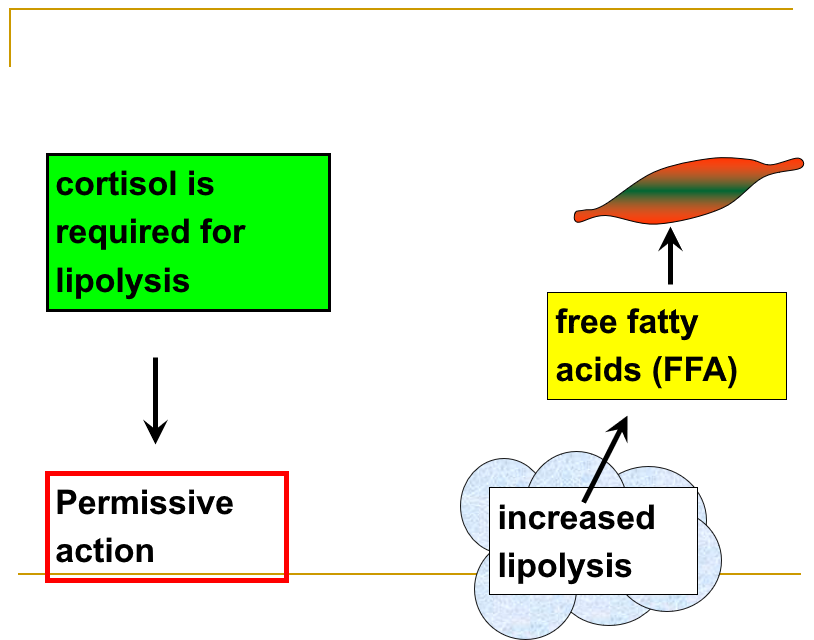 cortisol is required for lipolysis

Permissive action

free fatty acids (FFA)

increased lipolysis